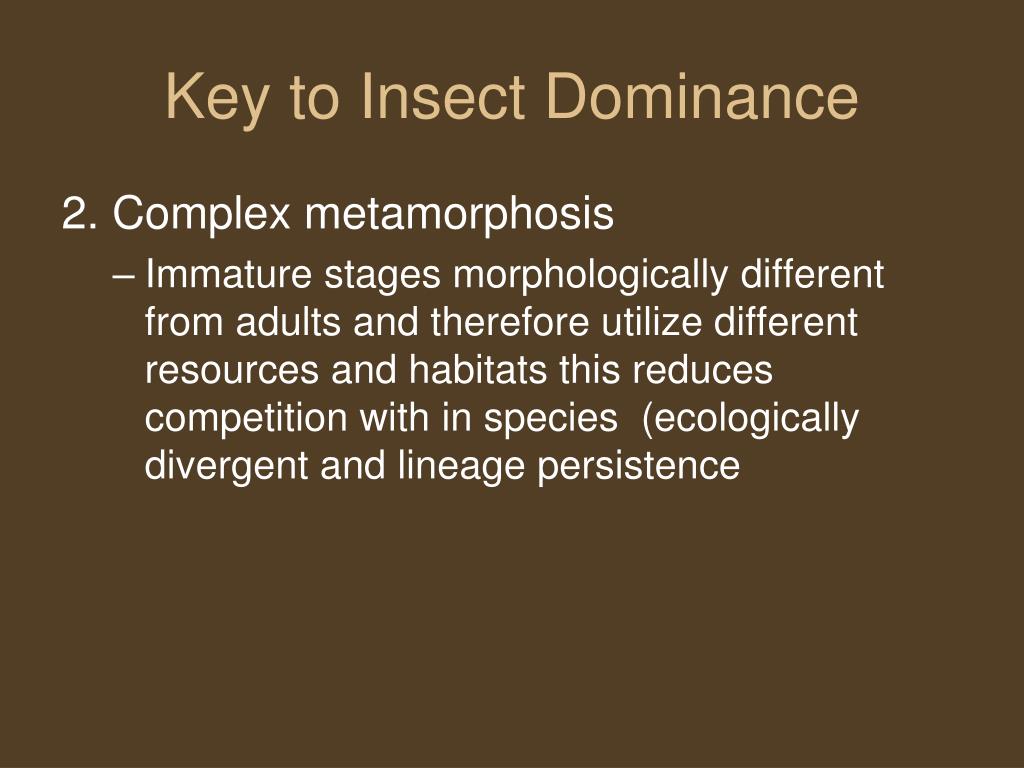 Key to Insect Dominance

2. Complex metamorphosis

– Immature stages morphologically different from adults and therefore utilize different resources and habitats this reduces competition with in species (ecologically divergent and lineage persistence